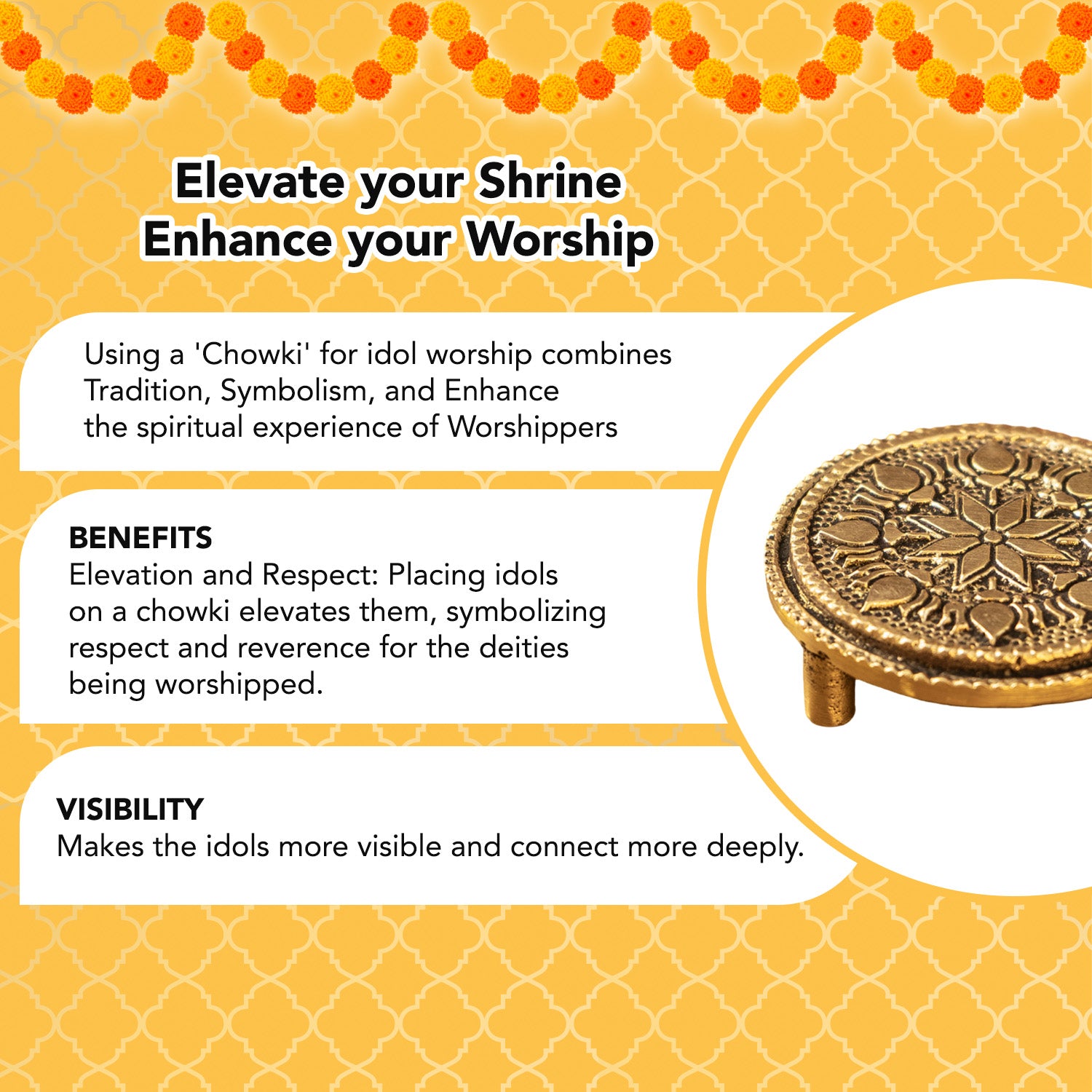 Elevate your Shrine
Enhance your Worship

Using a 'Chowki' for idol worship combines Tradition, Symbolism, and Enhance the spiritual experience of Worshippers

BENEFITS
Elevation and Respect: Placing idols on a chowki elevates them, symbolizing respect and reverence for the deities being worshipped.

VISIBILITY
Makes the idols more visible and connect more deeply.